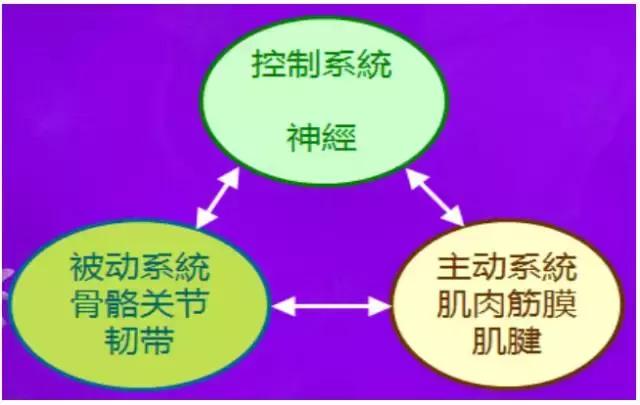 控制系統

神經

被动系統
骨骼关节
韧带

主动系統
肌肉筋膜
肌腱